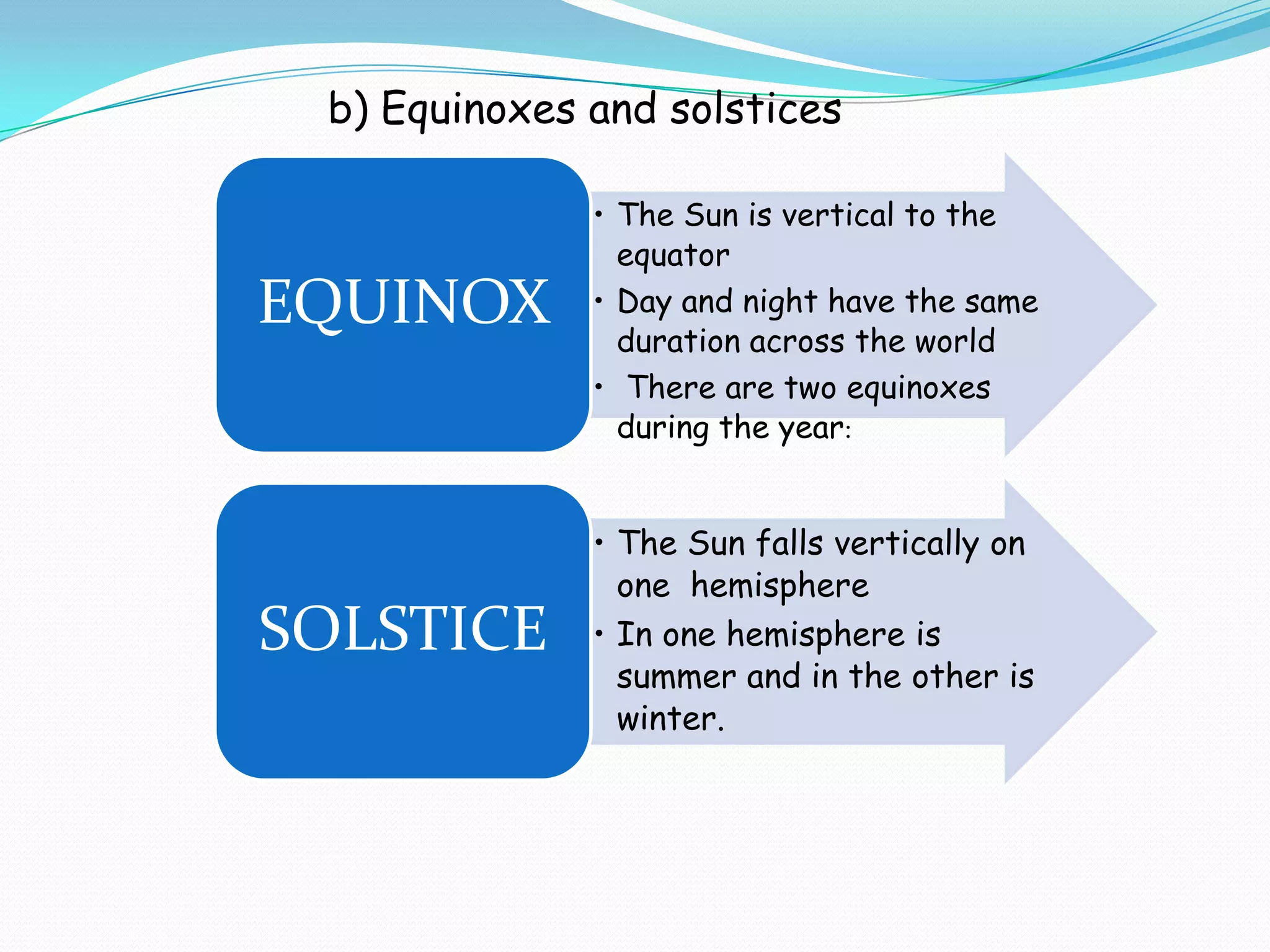 b) Equinoxes and solstices

EQUINOX

• The Sun is vertical to the equator
• Day and night have the same duration across the world
• There are two equinoxes during the year:

SOLSTICE

• The Sun falls vertically on one hemisphere
• In one hemisphere is summer and in the other is winter.